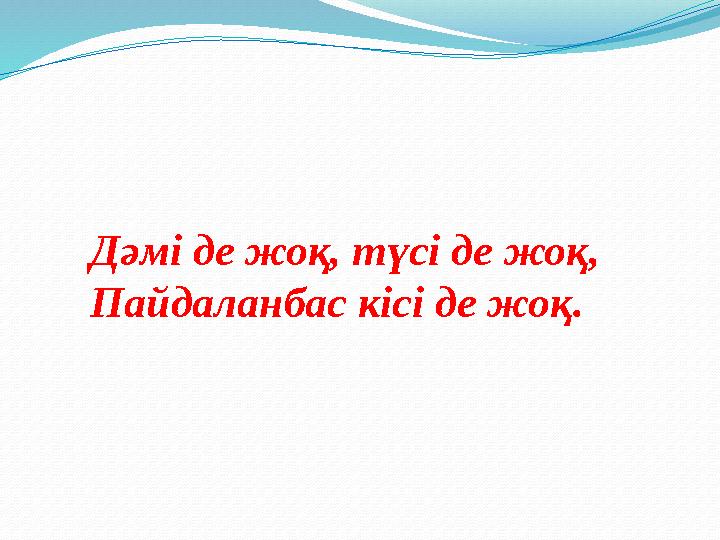 Дәмі де жоқ, түсі де жоқ,
Пайдаланбас кісі де жоқ.